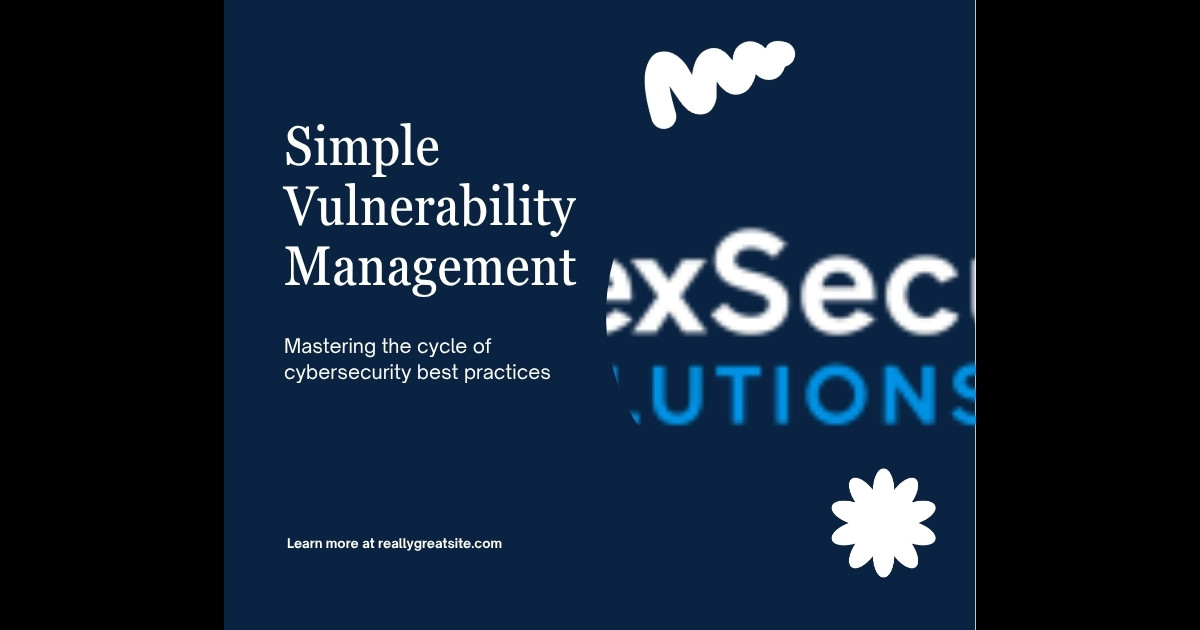 Simple Vulnerability Management

Mastering the cycle of cybersecurity best practices

exSecu
UTIONS

Learn more at reallygreatsite.com